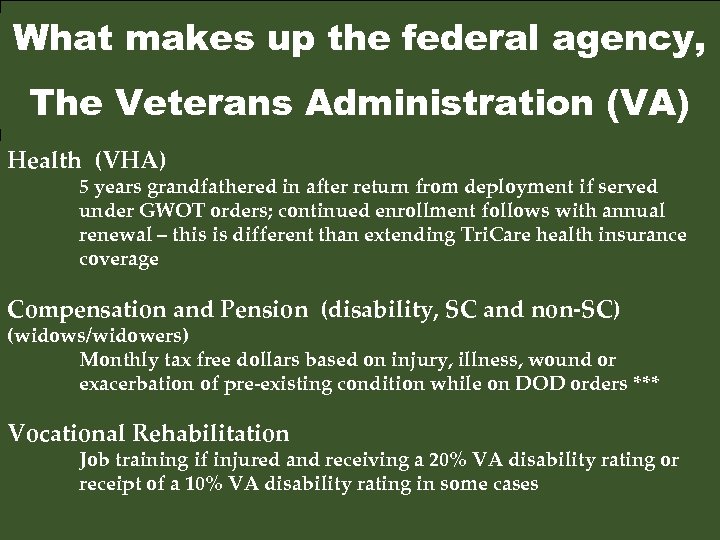 What makes up the federal agency,

The Veterans Administration (VA)

Health (VHA)

5 years grandfathered in after return from deployment if served under GWOT orders; continued enrollment follows with annual renewal – this is different than extending TriCare health insurance coverage

Compensation and Pension (disability, SC and non-SC) (widows/widowers)

Monthly tax free dollars based on injury, illness, wound or exacerbation of pre-existing condition while on DOD orders ***

Vocational Rehabilitation

Job training if injured and receiving a 20% VA disability rating or receipt of a 10% VA disability rating in some cases